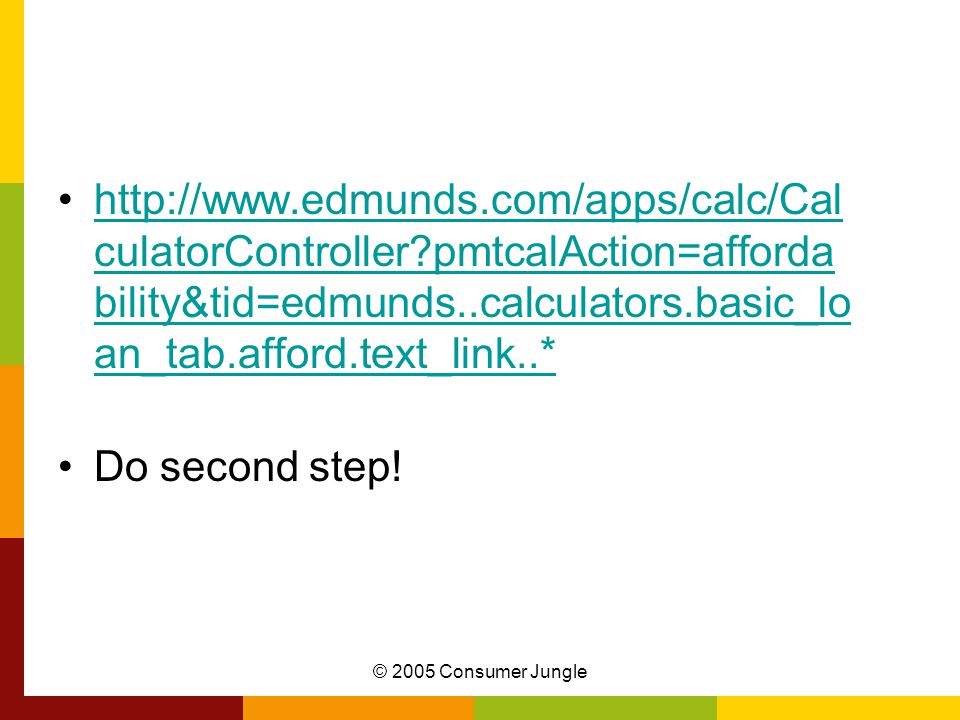 • http://www.edmunds.com/apps/calc/CalculatorController?pmtcalAction=affordability&tid=edmunds..calculators.basic_loan_tab.afford.text_link..*

• Do second step!

© 2005 Consumer Jungle